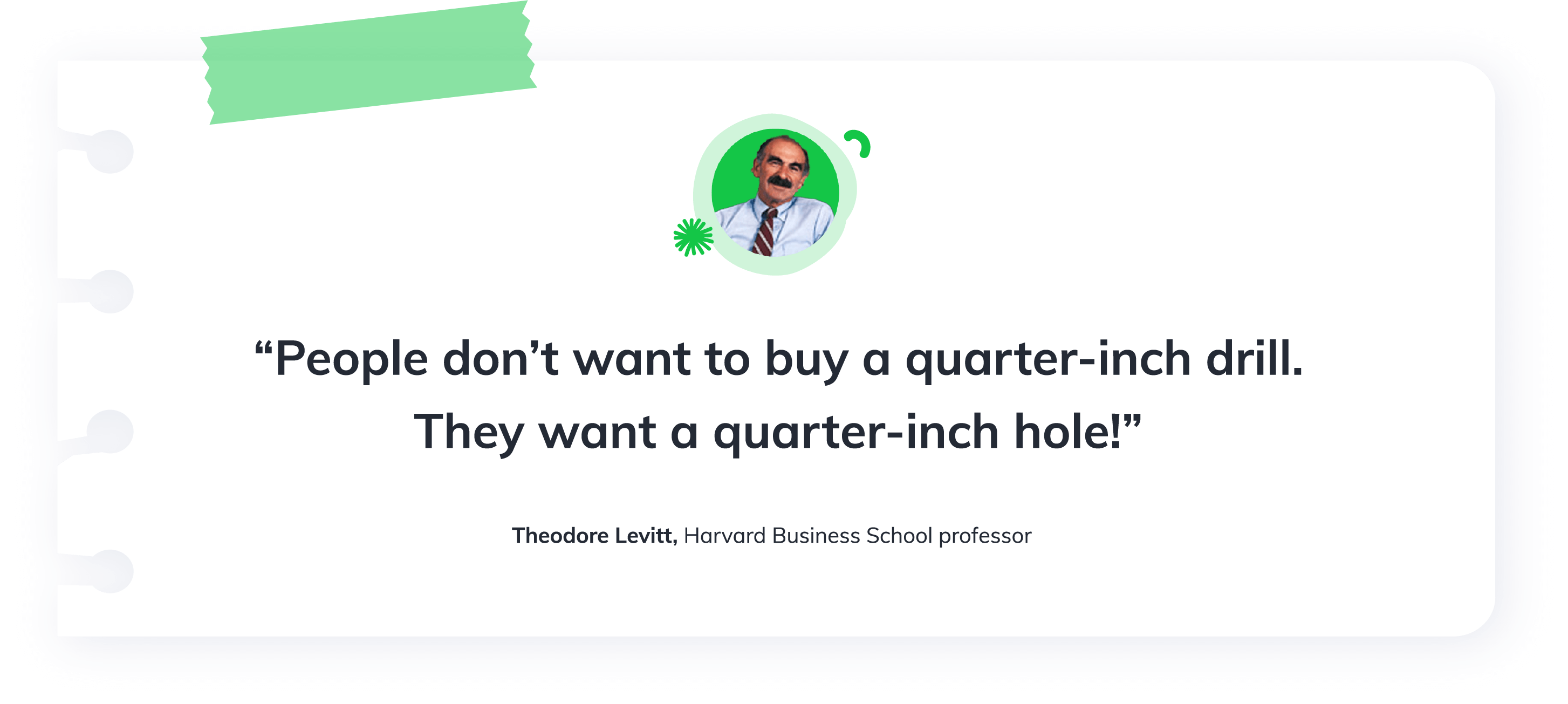 “People don’t want to buy a quarter-inch drill. They want a quarter-inch hole!”

Theodore Levitt, Harvard Business School professor